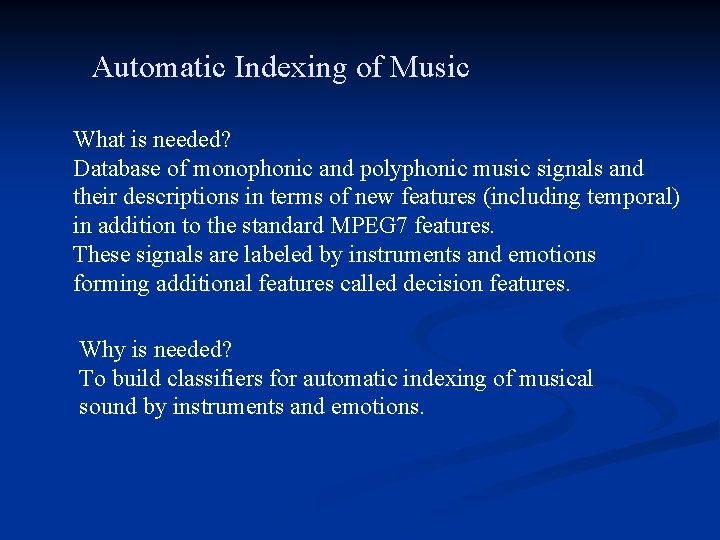 Automatic Indexing of Music

What is needed?

Database of monophonic and polyphonic music signals and their descriptions in terms of new features (including temporal) in addition to the standard MPEG7 features.

These signals are labeled by instruments and emotions forming additional features called decision features.

Why is needed?

To build classifiers for automatic indexing of musical sound by instruments and emotions.